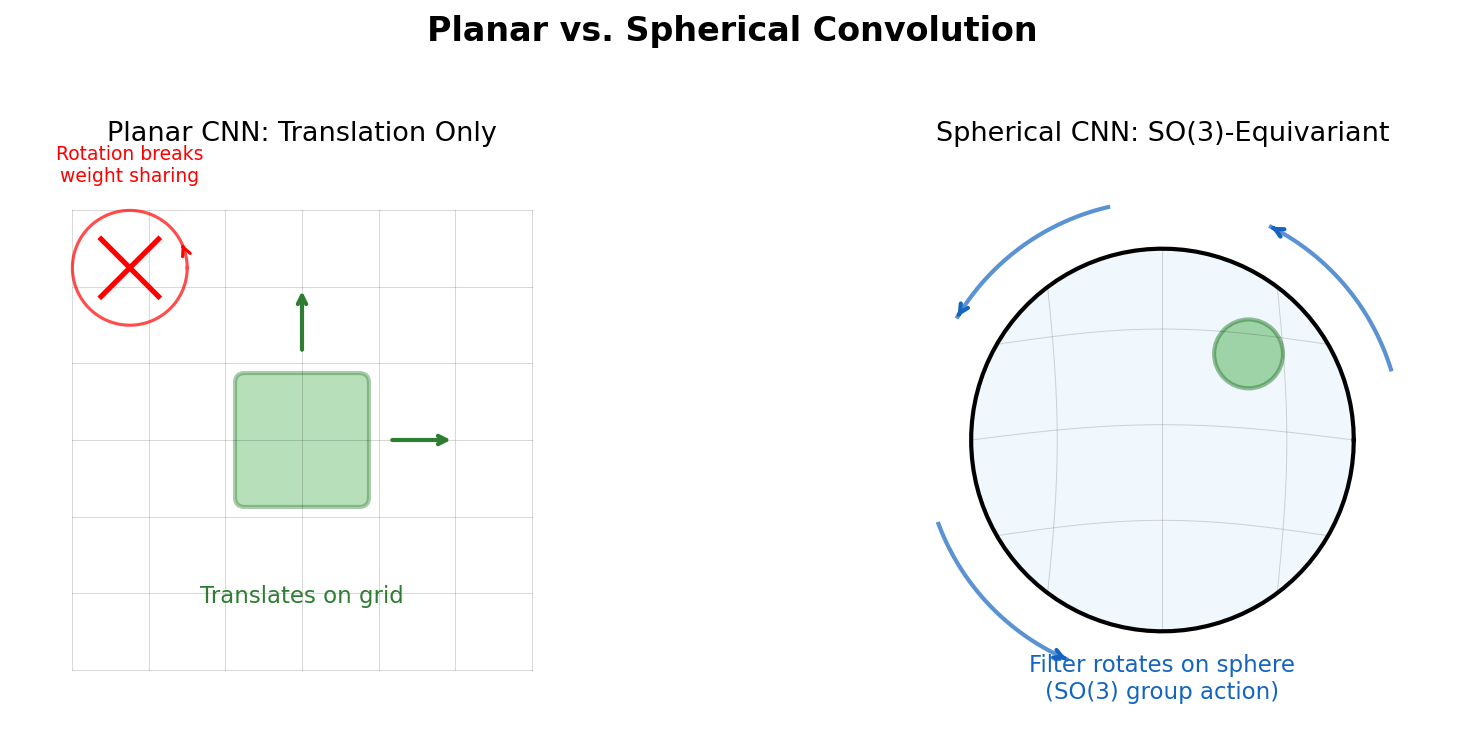 Planar vs. Spherical Convolution

Planar CNN: Translation Only

Rotation breaks weight sharing

Translates on grid

Spherical CNN: SO(3)-Equivariant

Filter rotates on sphere
(SO(3) group action)